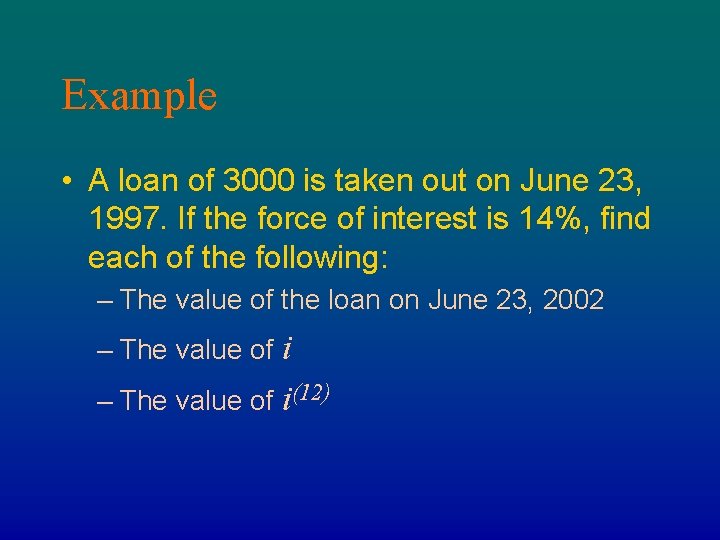 Example

• A loan of 3000 is taken out on June 23, 1997. If the force of interest is 14%, find each of the following:

– The value of the loan on June 23, 2002

– The value of $i$

– The value of $i^{(12)}$